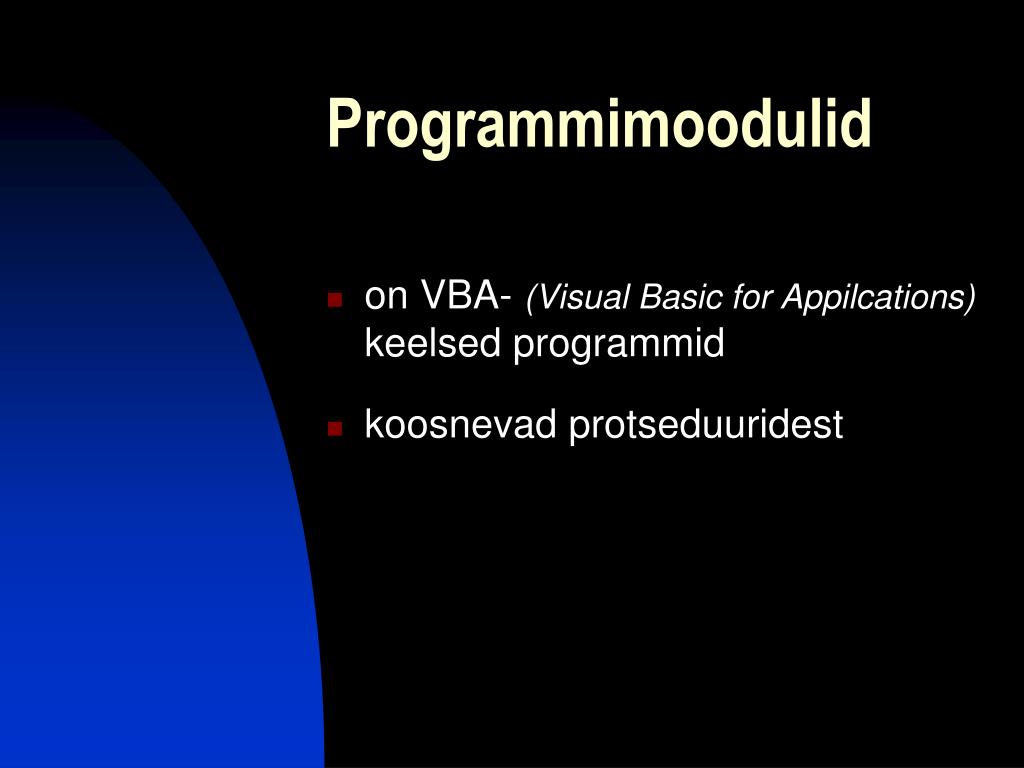 Programmimoodulid

on VBA- (Visual Basic for Appilcations) keelsed programmid

koosnevad protseduuridest